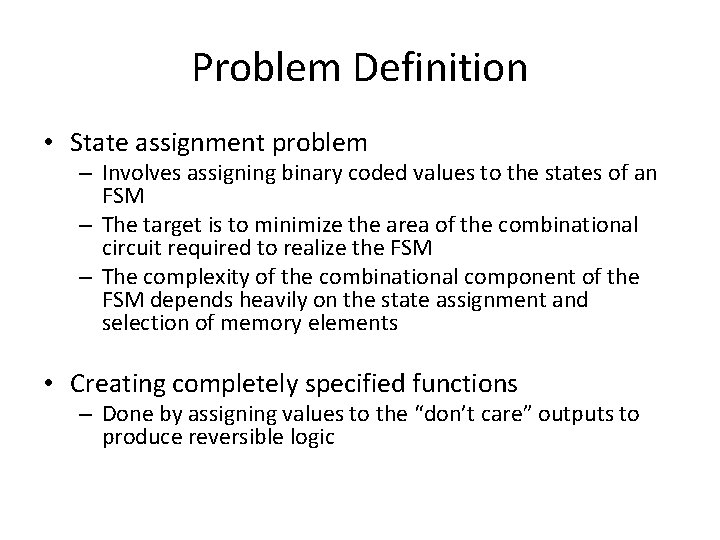 Problem Definition

• State assignment problem
– Involves assigning binary coded values to the states of an FSM
– The target is to minimize the area of the combinational circuit required to realize the FSM
– The complexity of the combinational component of the FSM depends heavily on the state assignment and selection of memory elements

• Creating completely specified functions
– Done by assigning values to the “don’t care” outputs to produce reversible logic